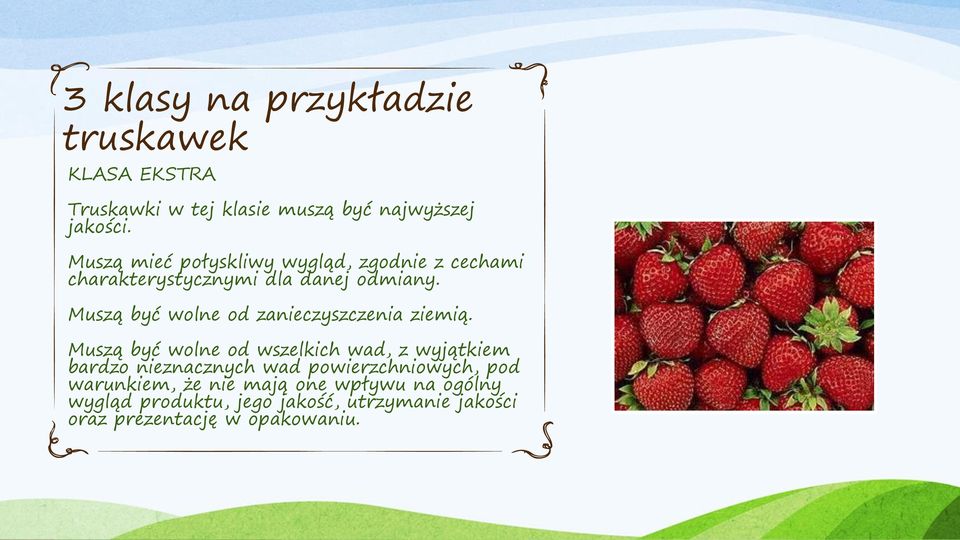 3 klasy na przykładzie truskawek

KLASA EKSTRA

Truskawki w tej klasie muszą być najwyższej jakości.

Muszą mieć połyskliwy wygląd, zgodnie z cechami charakterystycznymi dla danej odmiany.

Muszą być wolne od zanieczyszczenia ziemią.

Muszą być wolne od wszelkich wad, z wyjątkiem bardzo nieznacznych wad powierzchniowych, pod warunkiem, że nie mają one wpływu na ogólny wygląd produktu, jego jakość, utrzymanie jakości oraz prezentację w opakowaniu.